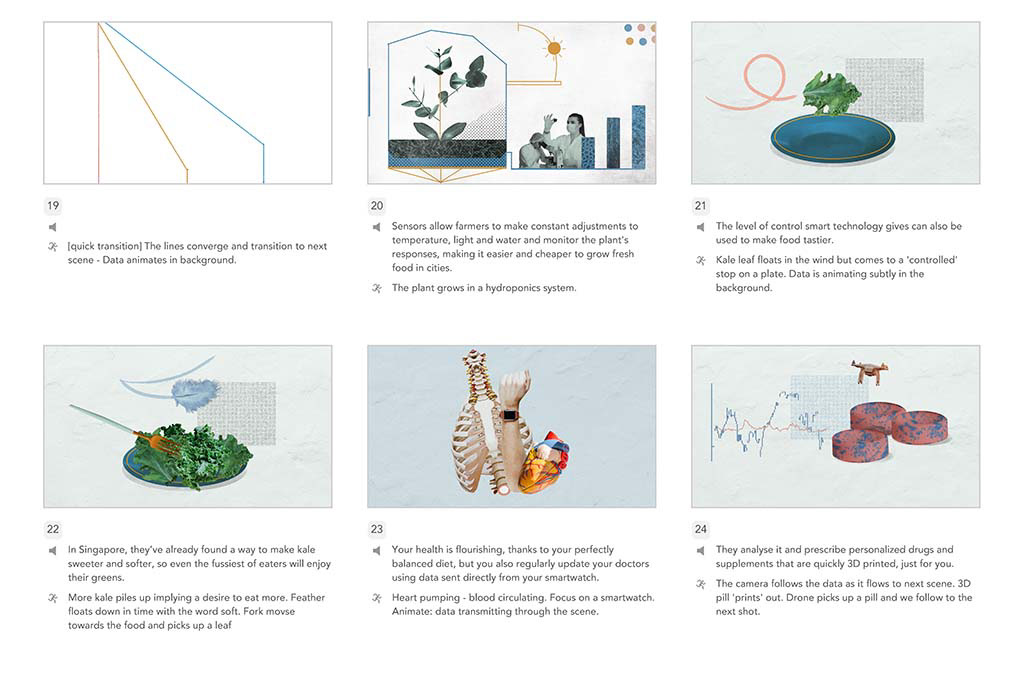 19

[quick transition] The lines converge and transition to next scene - Data animates in background.

20

Sensors allow farmers to make constant adjustments to temperature, light and water and monitor the plant's responses, making it easier and cheaper to grow fresh food in cities.

The plant grows in a hydroponics system.

21

The level of control smart technology gives can also be used to make food tastier.

Kale leaf floats in the wind but comes to a 'controlled' stop on a plate. Data is animating subtly in the background.

22

In Singapore, they've already found a way to make kale sweeter and softer, so even the fussiest of eaters will enjoy their greens.

More kale piles up implying a desire to eat more. Feather floats down in time with the word soft. Fork movse towards the food and picks up a leaf

23

Your health is flourishing, thanks to your perfectly balanced diet, but you also regularly update your doctors using data sent directly from your smartwatch.

Heart pumping - blood circulating. Focus on a smartwatch. Animate: data transmitting through the scene.

24

They analyse it and prescribe personalized drugs and supplements that are quickly 3D printed, just for you.

The camera follows the data as it flows to next scene. 3D pill 'prints' out. Drone picks up a pill and we follow to the next shot.